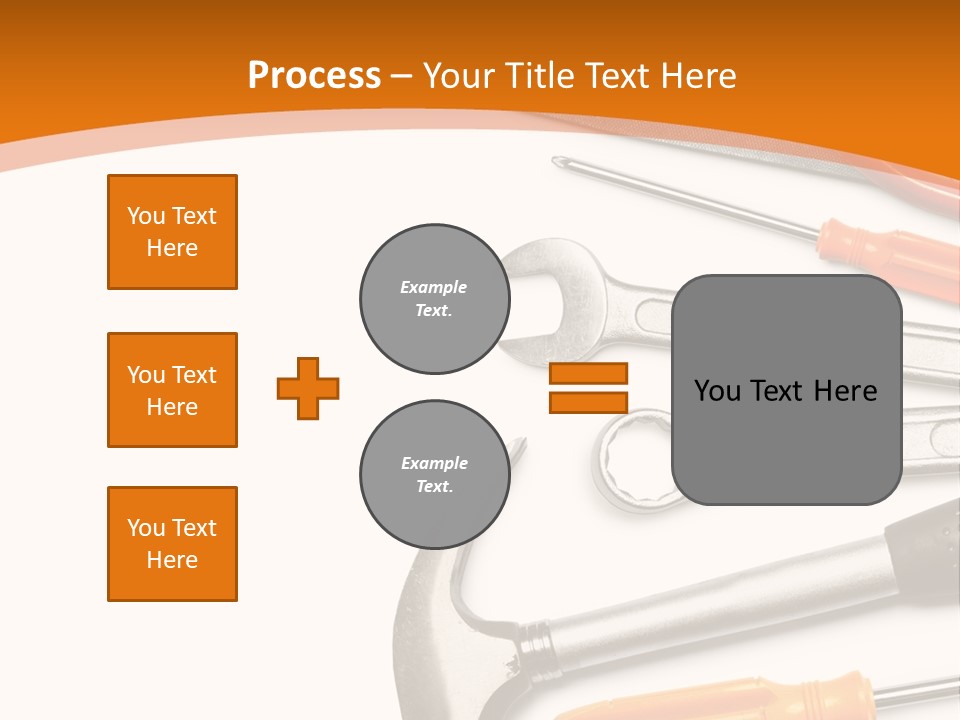 Process – Your Title Text Here

You Text Here

You Text Here

You Text Here

Example Text.

Example Text.

You Text Here